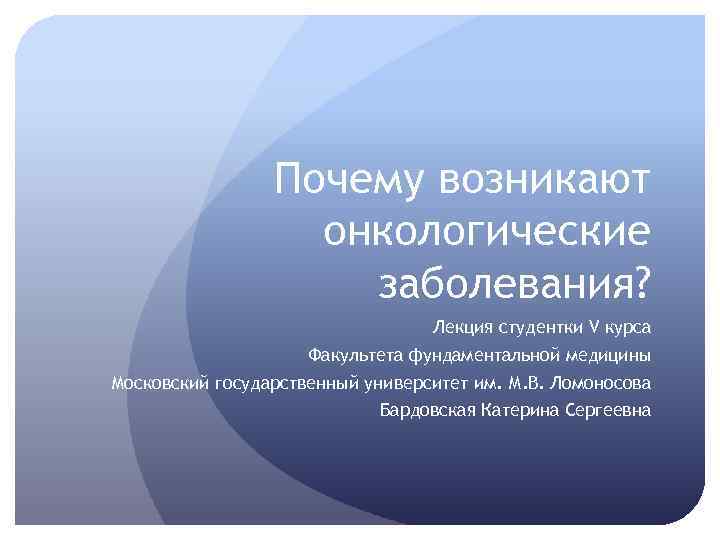 Почему возникают онкологические заболевания?

Лекция студентки V курса
Факультета фундаментальной медицины
Московский государственный университет им. М.В. Ломоносова
Бардовская Катерина Сергеевна